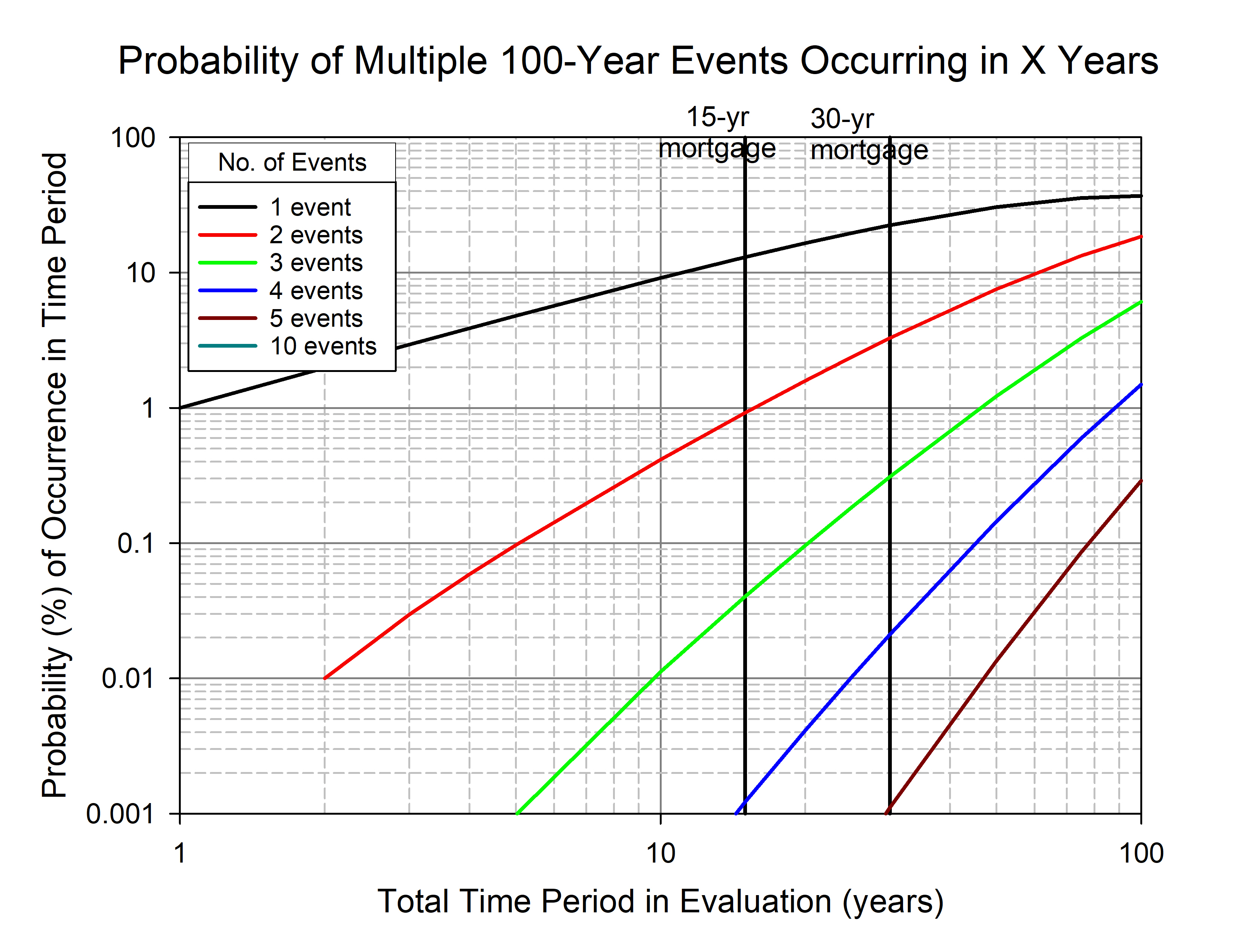 Probability of Multiple 100-Year Events Occurring in X Years

15-yr mortgage

30-yr mortgage

No. of Events
1 event
2 events
3 events
4 events
5 events
10 events

Probability (%) of Occurrence in Time Period

100
10
1
0.1
0.01
0.001

1
10
100

Total Time Period in Evaluation (years)